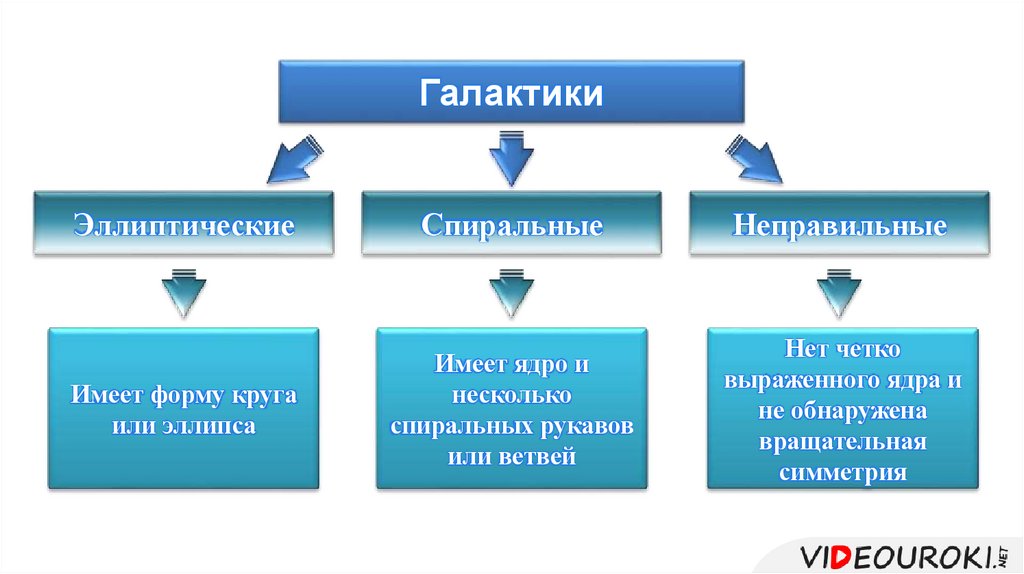 Галактики

Эллиптические

Спиральные

Неправильные

Имеет форму круга или эллипса

Имеет ядро и несколько спиральных рукавов или ветвей

Нет четко выраженного ядра и не обнаружена вращательная симметрия

VIDEOUROKI.NET